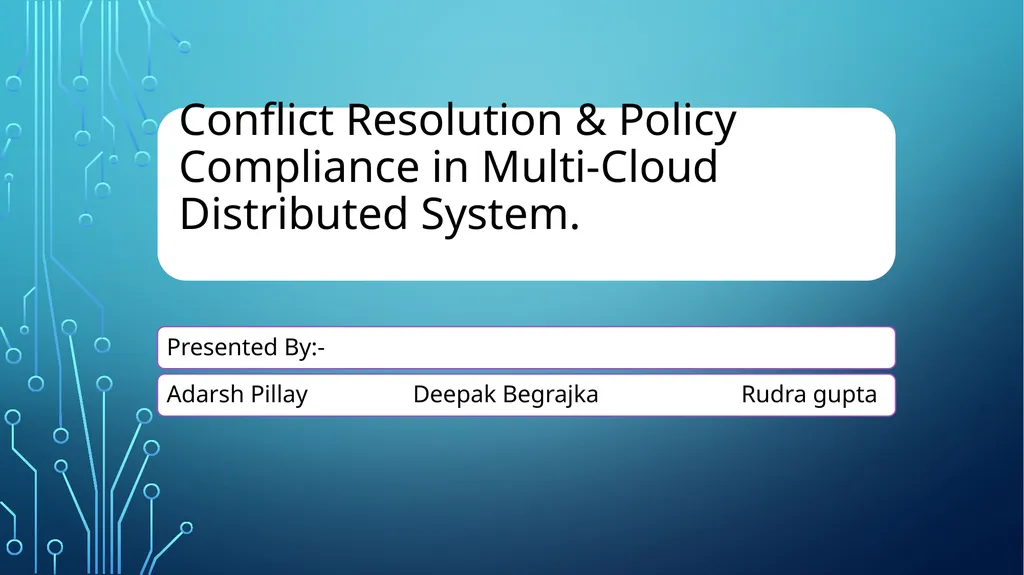 Conflict Resolution & Policy Compliance in Multi-Cloud Distributed System.

Presented By:-

Adarsh Pillay Deepak Begrajka Rudra gupta